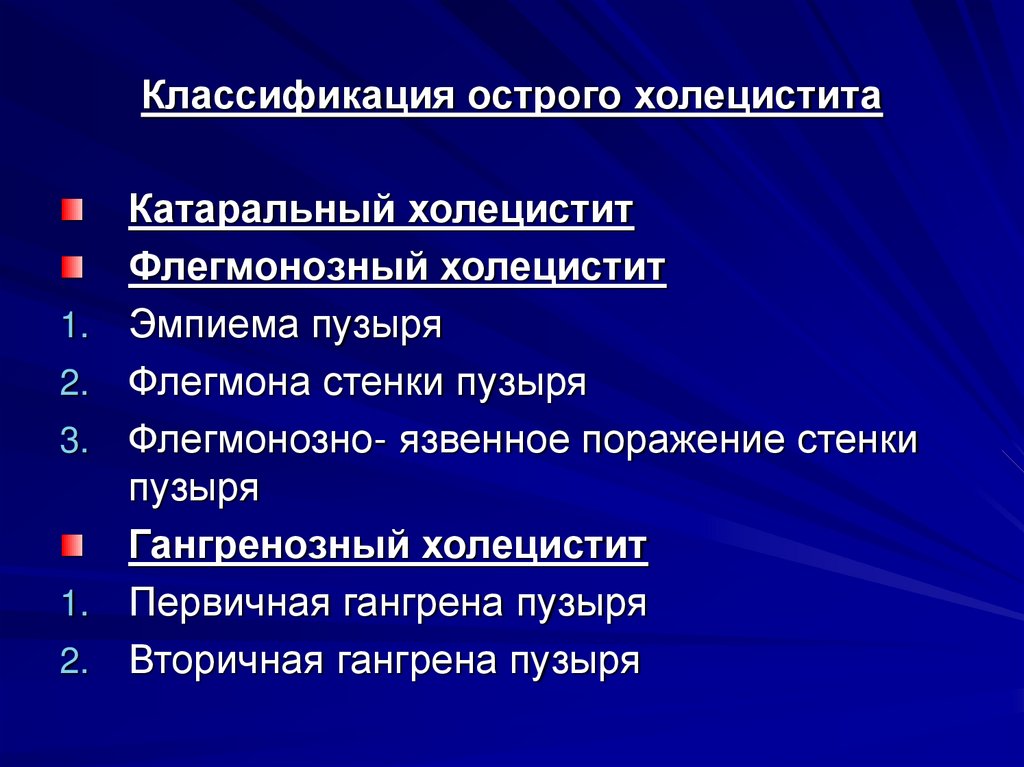 Классификация острого холецистита

Катаральный холецистит

Флегмонозный холецистит

1. Эмпиема пузыря
2. Флегмона стенки пузыря
3. Флегмонозно- язвенное поражение стенки пузыря

Гангренозный холецистит

1. Первичная гангрена пузыря
2. Вторичная гангрена пузыря